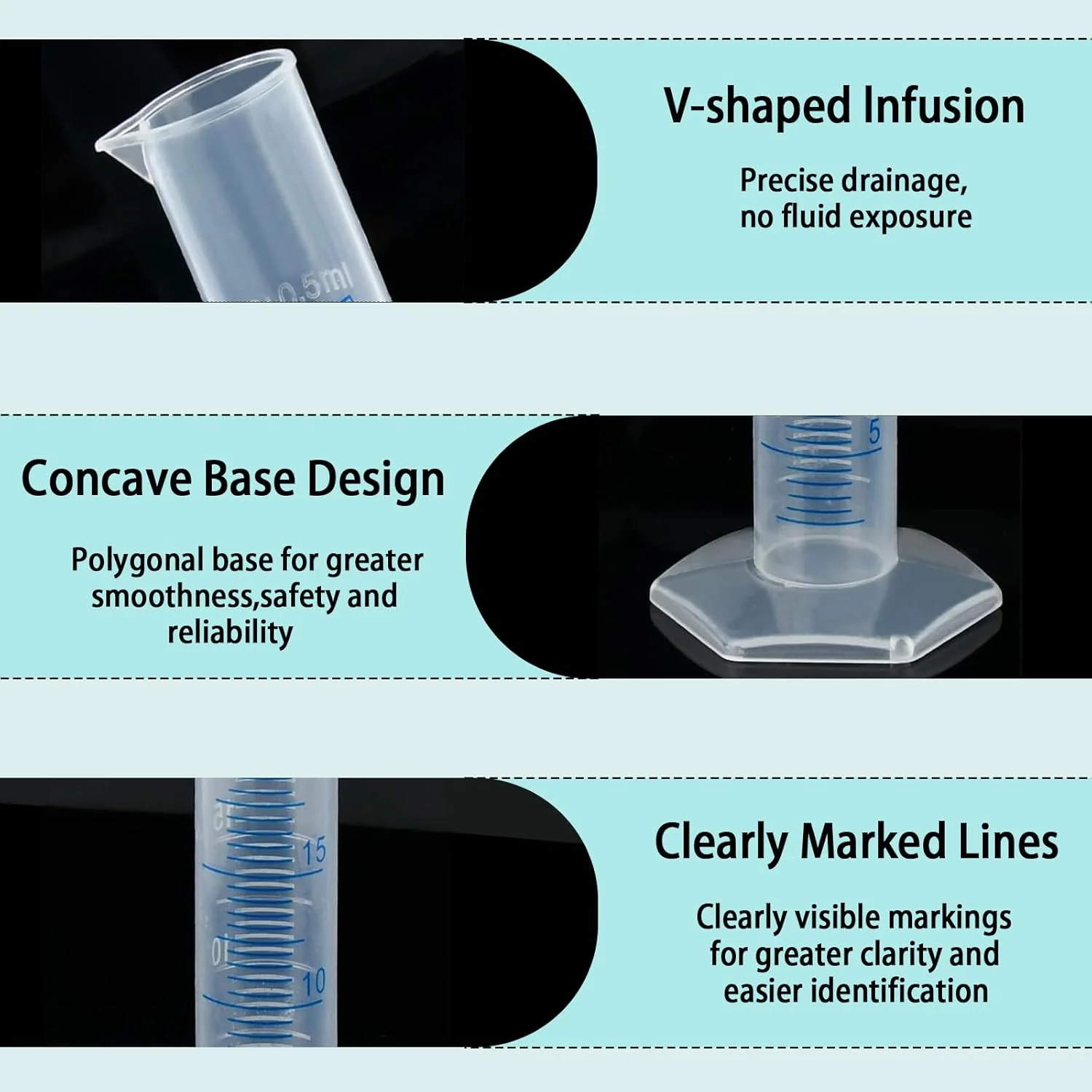 0.5ml

V-shaped Infusion

Precise drainage, no fluid exposure

Concave Base Design

Polygonal base for greater smoothness,safety and reliability

5

15

10

Clearly Marked Lines

Clearly visible markings for greater clarity and easier identification